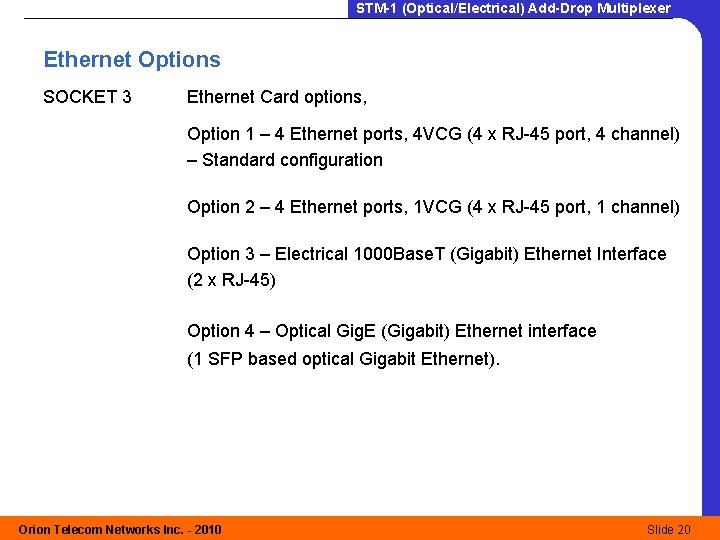 STM-1 (Optical/Electrical) Add-Drop Multiplexer

Ethernet Options

SOCKET 3

Ethernet Card options,

Option 1 – 4 Ethernet ports, 4VCG (4 x RJ-45 port, 4 channel) – Standard configuration

Option 2 – 4 Ethernet ports, 1VCG (4 x RJ-45 port, 1 channel)

Option 3 – Electrical 1000BaseT (Gigabit) Ethernet Interface (2 x RJ-45)

Option 4 – Optical GigE (Gigabit) Ethernet interface (1 SFP based optical Gigabit Ethernet).

Orion Telecom Networks Inc. - 2010

Slide 20